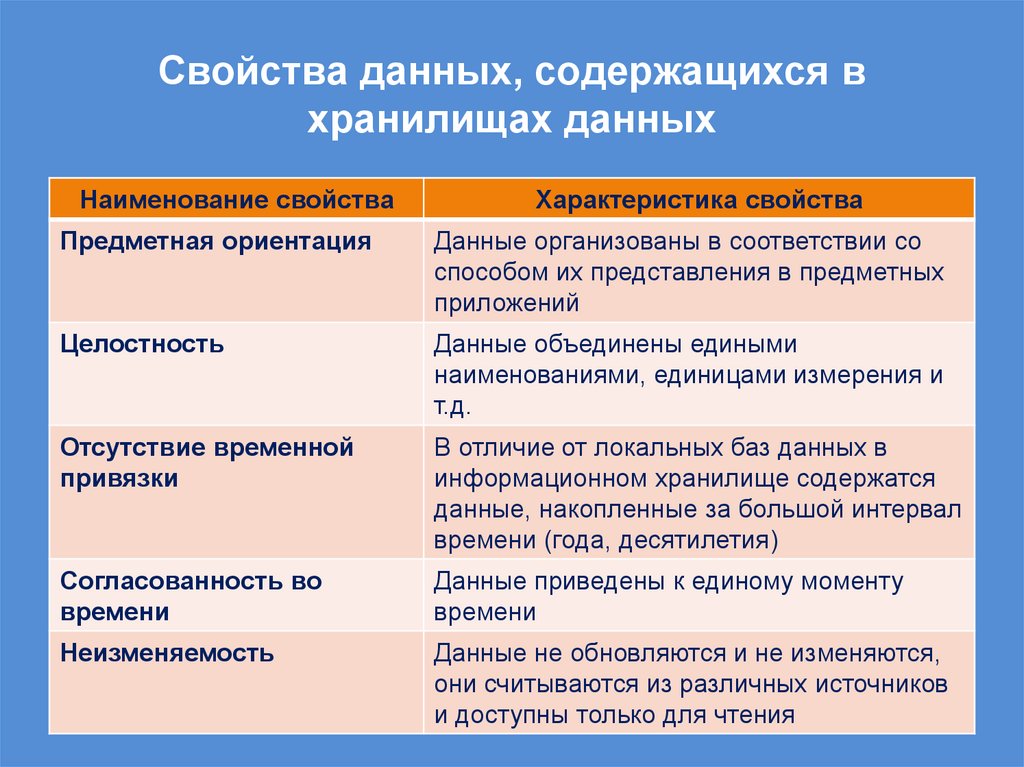 Свойства данных, содержащихся в хранилищах данных

| Наименование свойства | Характеристика свойства |
|---|---|
| Предметная ориентация | Данные организованы в соответствии со способом их представления в предметных приложений |
| Целостность | Данные объединены едиными наименованиями, единицами измерения и т.д. |
| Отсутствие временной привязки | В отличие от локальных баз данных в информационном хранилище содержатся данные, накопленные за большой интервал времени (года, десятилетия) |
| Согласованность во времени | Данные приведены к единому моменту времени |
| Неизменяемость | Данные не обновляются и не изменяются, они считываются из различных источников и доступны только для чтения |